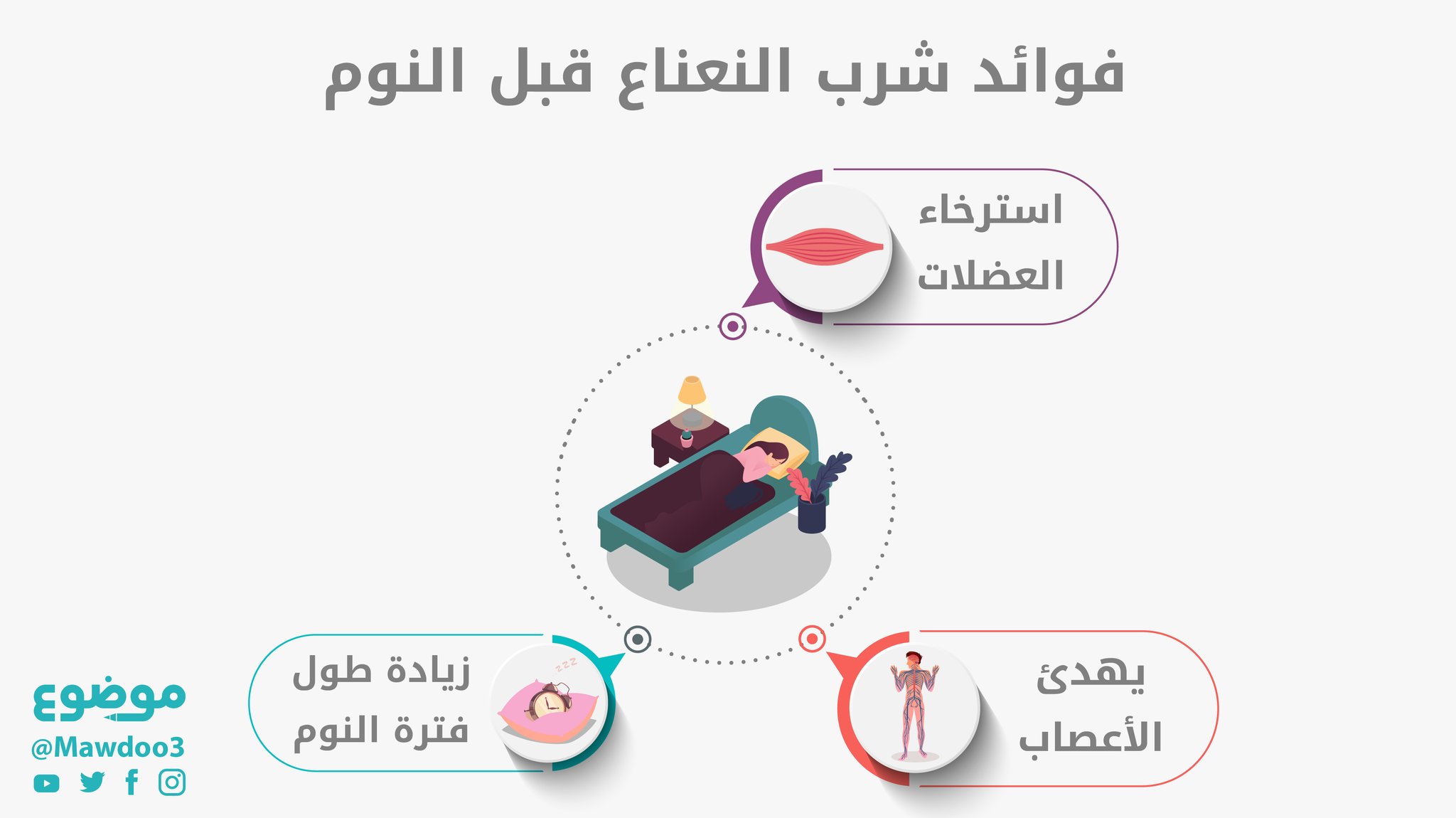 فوائد شرب النعناع قبل النوم

استرخاء العضلات

يهدئ الأعصاب

زيادة طول فترة النوم

zzz

موضوع
@Mawdoo3